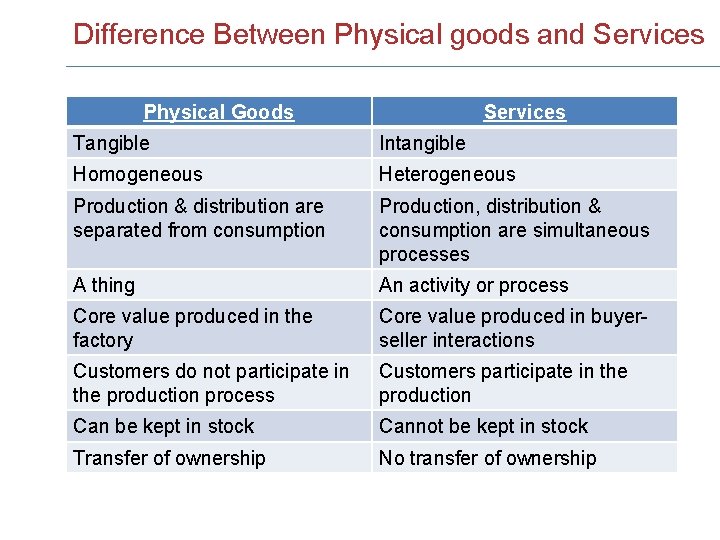 Difference Between Physical goods and Services

| Physical Goods | Services |
|---|---|
| Tangible | Intangible |
| Homogeneous | Heterogeneous |
| Production & distribution are separated from consumption | Production, distribution & consumption are simultaneous processes |
| A thing | An activity or process |
| Core value produced in the factory | Core value produced in buyer-seller interactions |
| Customers do not participate in the production process | Customers participate in the production |
| Can be kept in stock | Cannot be kept in stock |
| Transfer of ownership | No transfer of ownership |